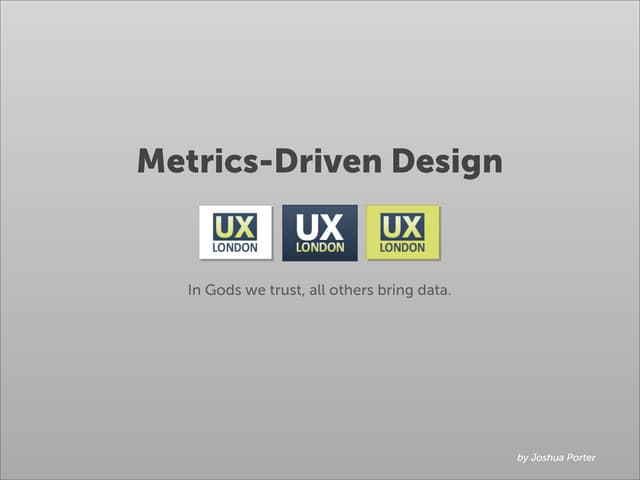 Metrics-Driven Design

UX LONDON

UX LONDON

UX LONDON

In Gods we trust, all others bring data.

by Joshua Porter